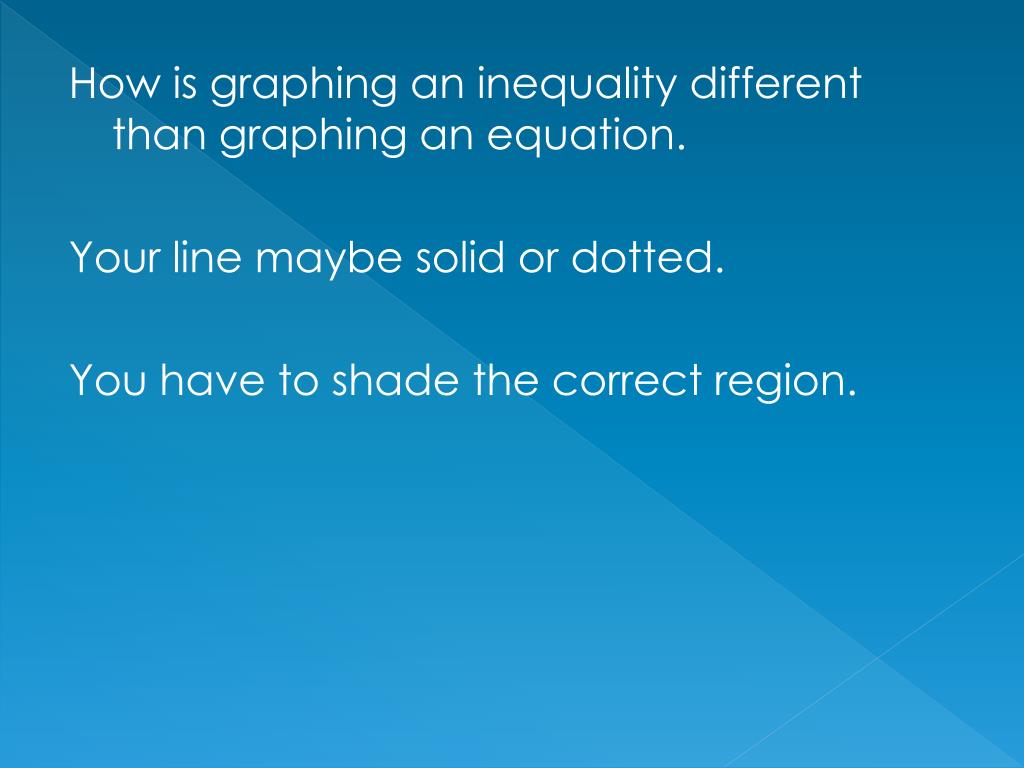 How is graphing an inequality different than graphing an equation.

Your line maybe solid or dotted.

You have to shade the correct region.